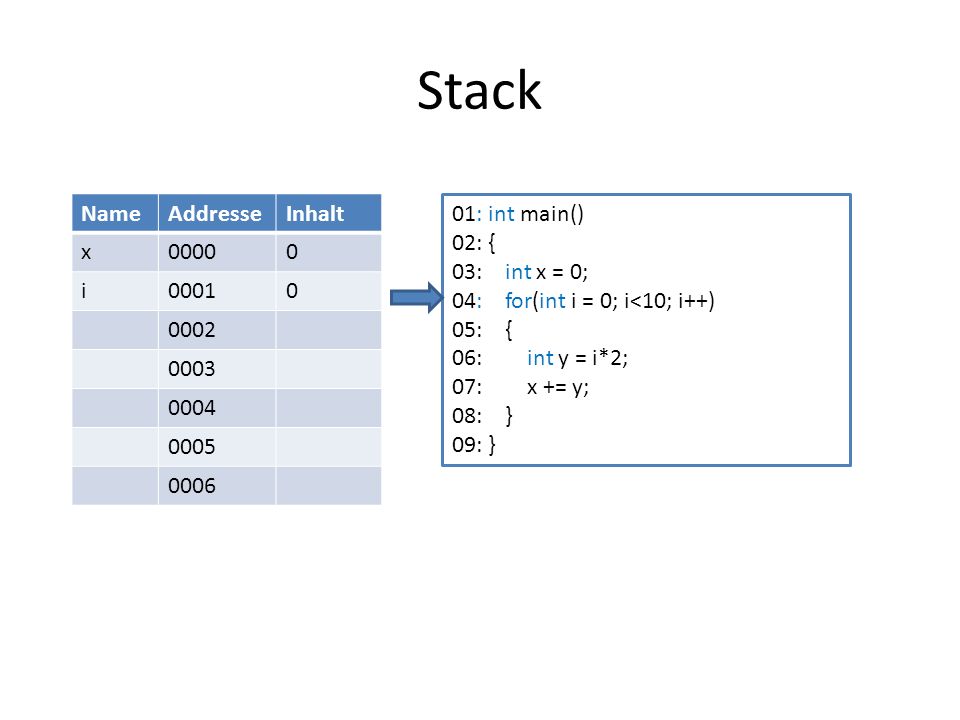 Stack

| Name | Addresse | Inhalt |
|---|---|---|
| x | 0000 | 0 |
| i | 0001 | 0 |
| | 0002 | |
| | 0003 | |
| | 0004 | |
| | 0005 | |
| | 0006 | |

01: int main()
02: {
03: int x = 0;
04: for(int i = 0; i<10; i++)
05: {
06: int y = i*2;
07: x += y;
08: }
09: }